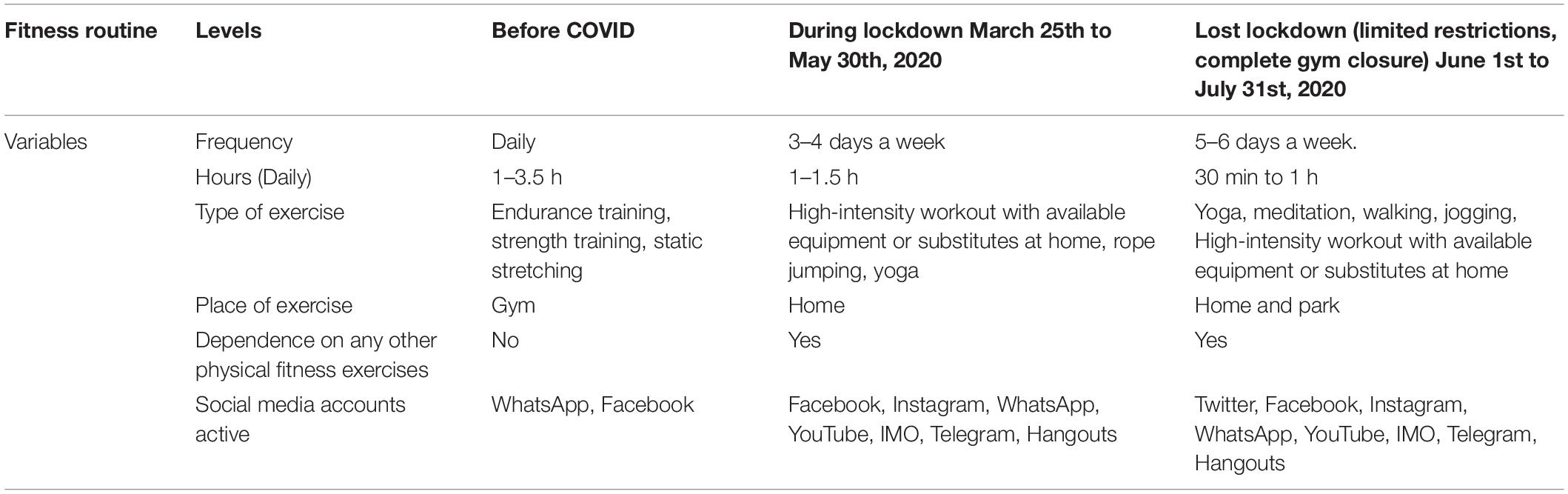 | Fitness routine | Levels | Before COVID | During lockdown March 25th to May 30th, 2020 | Lost lockdown (limited restrictions, complete gym closure) June 1st to July 31st, 2020 |
|---|---|---|---|---|
| Variables | Frequency | Daily | 3–4 days a week | 5–6 days a week. |
| | Hours (Daily) | 1–3.5 h | 1–1.5 h | 30 min to 1 h |
| | Type of exercise | Endurance training, strength training, static stretching | High-intensity workout with available equipment or substitutes at home, rope jumping, yoga | Yoga, meditation, walking, jogging, High-intensity workout with available equipment or substitutes at home |
| | Place of exercise | Gym | Home | Home and park |
| | Dependence on any other physical fitness exercises | No | Yes | Yes |
| | Social media accounts active | WhatsApp, Facebook | Facebook, Instagram, WhatsApp, YouTube, IMO, Telegram, Hangouts | Twitter, Facebook, Instagram, WhatsApp, YouTube, IMO, Telegram, Hangouts |